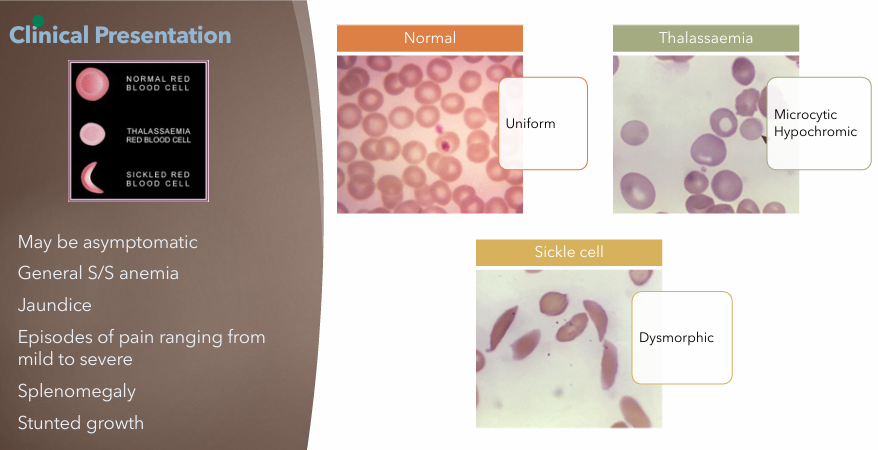 Clinical Presentation

NORMAL RED BLOOD CELL

THALASSAEMIA RED BLOOD CELL

SICKLED RED BLOOD CELL

May be asymptomatic

General S/S anemia

Jaundice

Episodes of pain ranging from mild to severe

Splenomegaly

Stunted growth

Normal

Uniform

Thalassaemia

Microcytic Hypochromic

Sickle cell

Dysmorphic